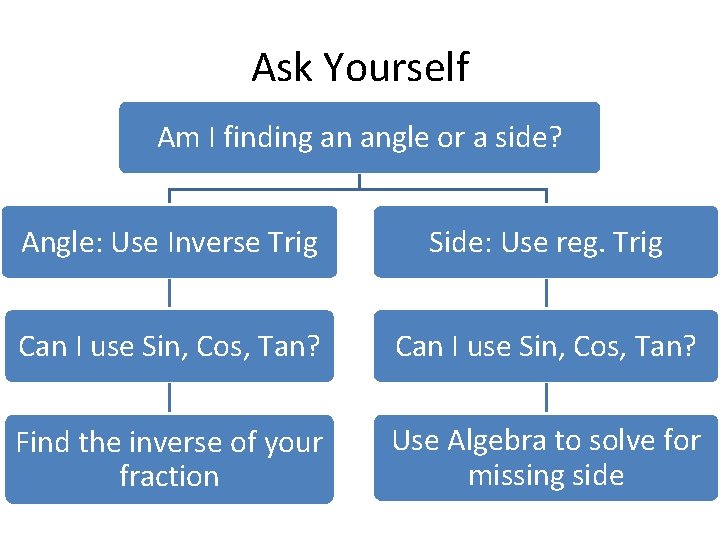 Ask Yourself

Am I finding an angle or a side?

Angle: Use Inverse Trig

Can I use Sin, Cos, Tan?

Find the inverse of your fraction

Side: Use reg. Trig

Can I use Sin, Cos, Tan?

Use Algebra to solve for missing side